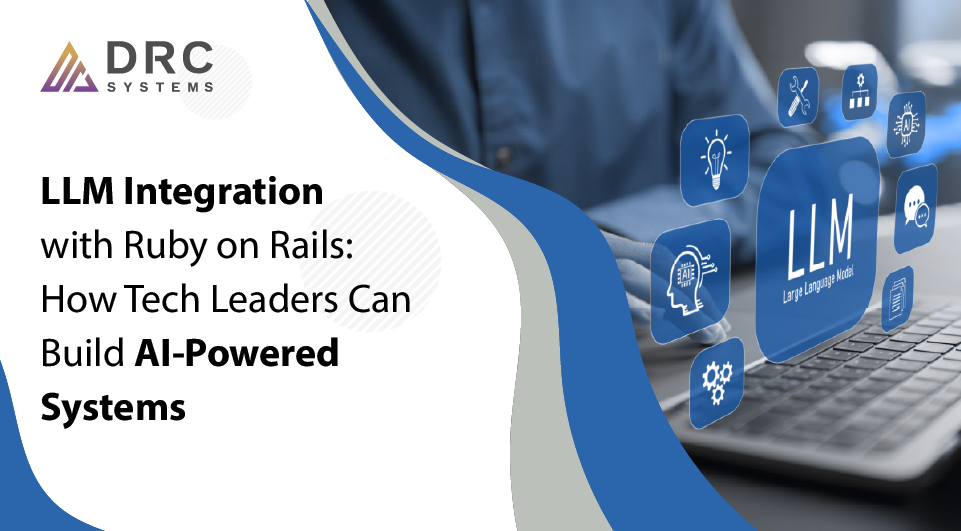 DRC
SYSTEMS

LLM Integration with Ruby on Rails: How Tech Leaders Can Build AI-Powered Systems

AI

AI

LLM
Large Language Model